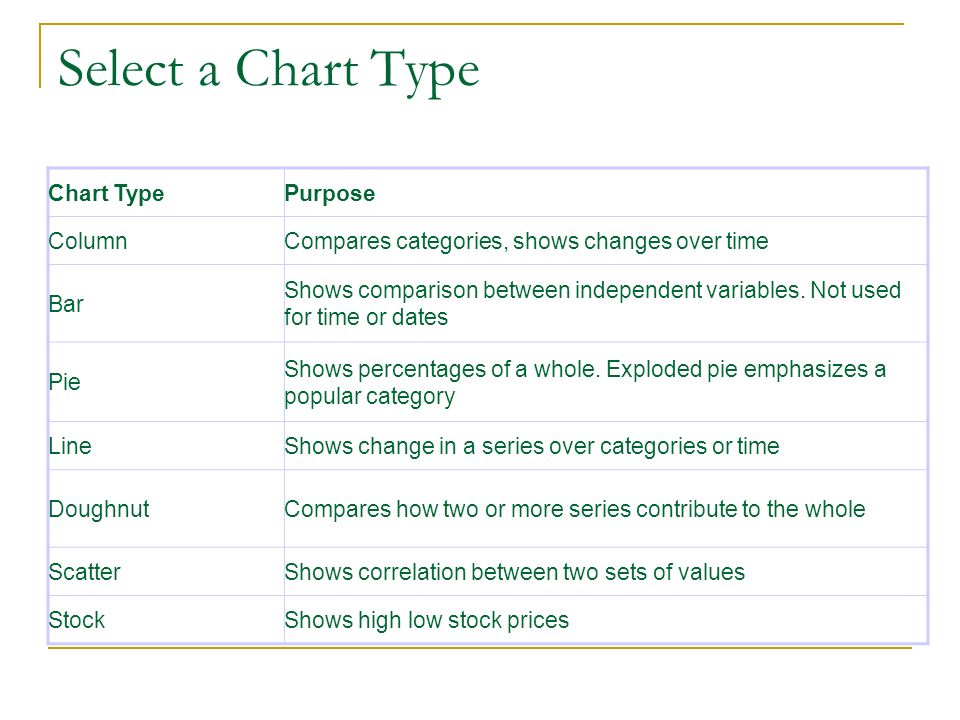 Select a Chart Type

| Chart Type | Purpose |
|---|---|
| Column | Compares categories, shows changes over time |
| Bar | Shows comparison between independent variables. Not used for time or dates |
| Pie | Shows percentages of a whole. Exploded pie emphasizes a popular category |
| Line | Shows change in a series over categories or time |
| Doughnut | Compares how two or more series contribute to the whole |
| Scatter | Shows correlation between two sets of values |
| Stock | Shows high low stock prices |